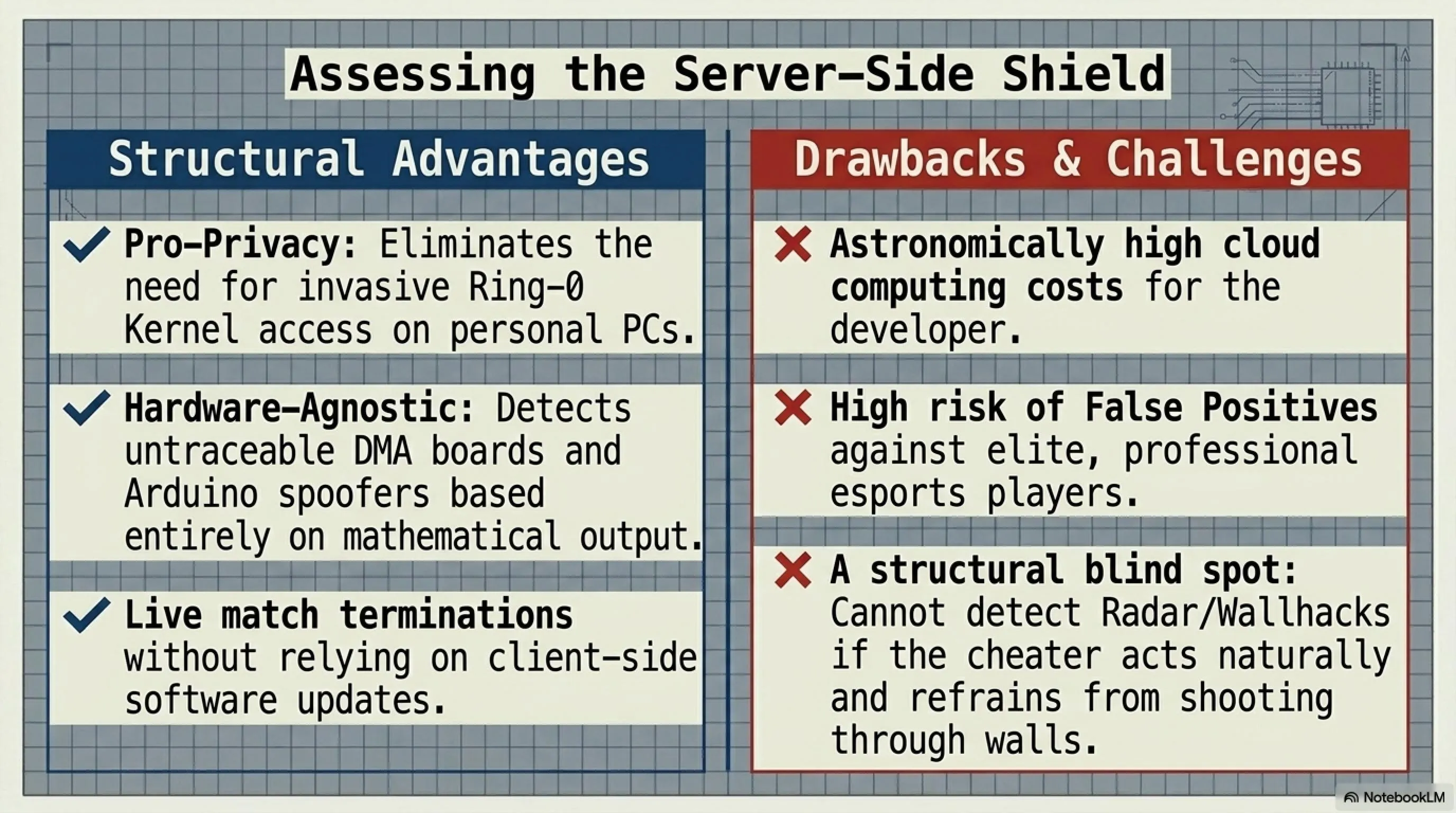 Assessing the Server-Side Shield

Structural Advantages

Pro-Privacy: Eliminates the need for invasive Ring-0 Kernel access on personal PCs.

Hardware-Agnostic: Detects untraceable DMA boards and Arduino spoofers based entirely on mathematical output.

Live match terminations without relying on client-side software updates.

Drawbacks & Challenges

Astronomically high cloud computing costs for the developer.

High risk of False Positives against elite, professional esports players.

A structural blind spot: Cannot detect Radar/Wallhacks if the cheater acts naturally and refrains from shooting through walls.

NotebookLM